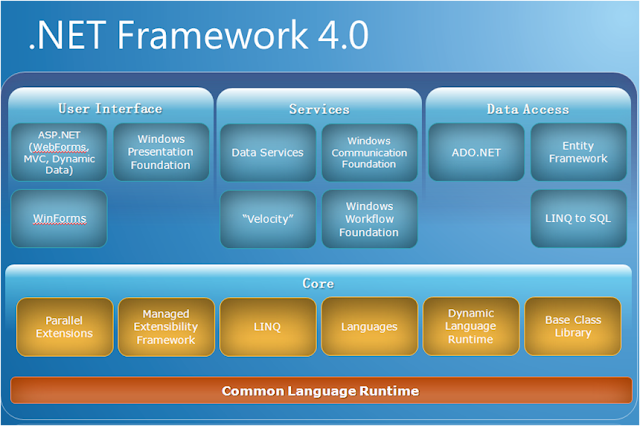 .NET Framework 4.0

User Interface

ASP.NET (WebForms, MVC, Dynamic Data)

Windows Presentation Foundation

WinForms

Services

Data Services

Windows Communication Foundation

"Velocity"

Windows Workflow Foundation

Data Access

ADO.NET

Entity Framework

LINQ to SQL

Core

Parallel Extensions

Managed Extensibility Framework

LINQ

Languages

Dynamic Language Runtime

Base Class Library

Common Language Runtime